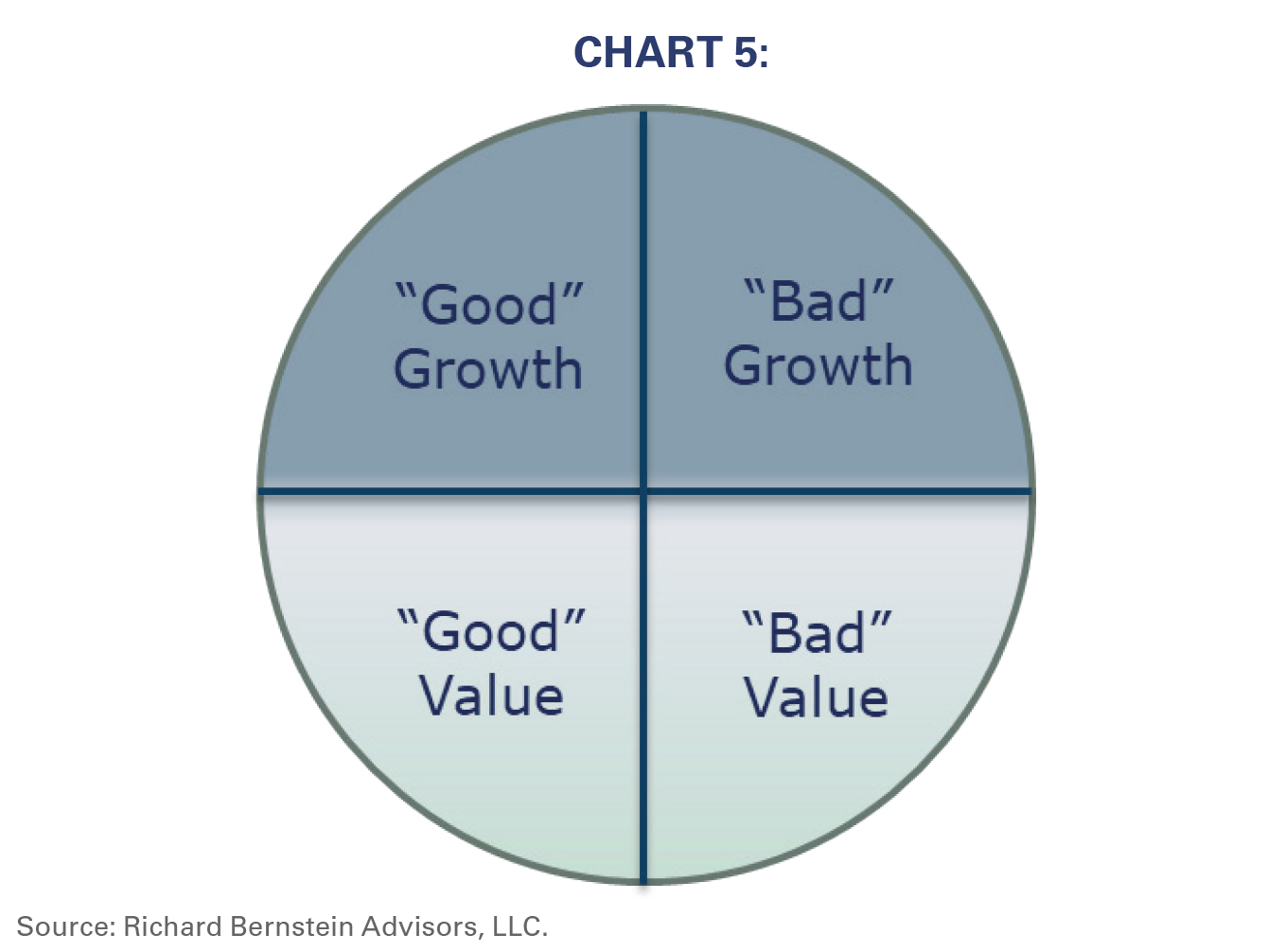 CHART 5:

"Good" Growth

"Bad" Growth

"Good" Value

"Bad" Value

Source: Richard Bernstein Advisors, LLC.